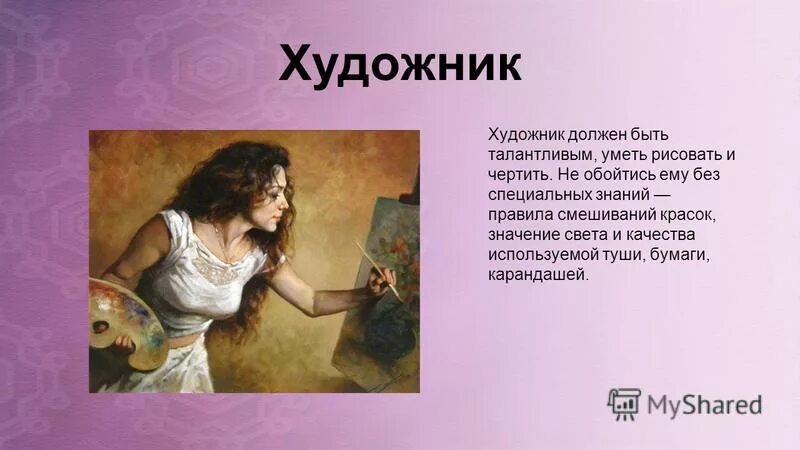 Художник

Художник должен быть талантливым, уметь рисовать и чертить. Не обойтись ему без специальных знаний — правила смешиваний красок, значение света и качества используемой туши, бумаги, карандашей.

MyShared